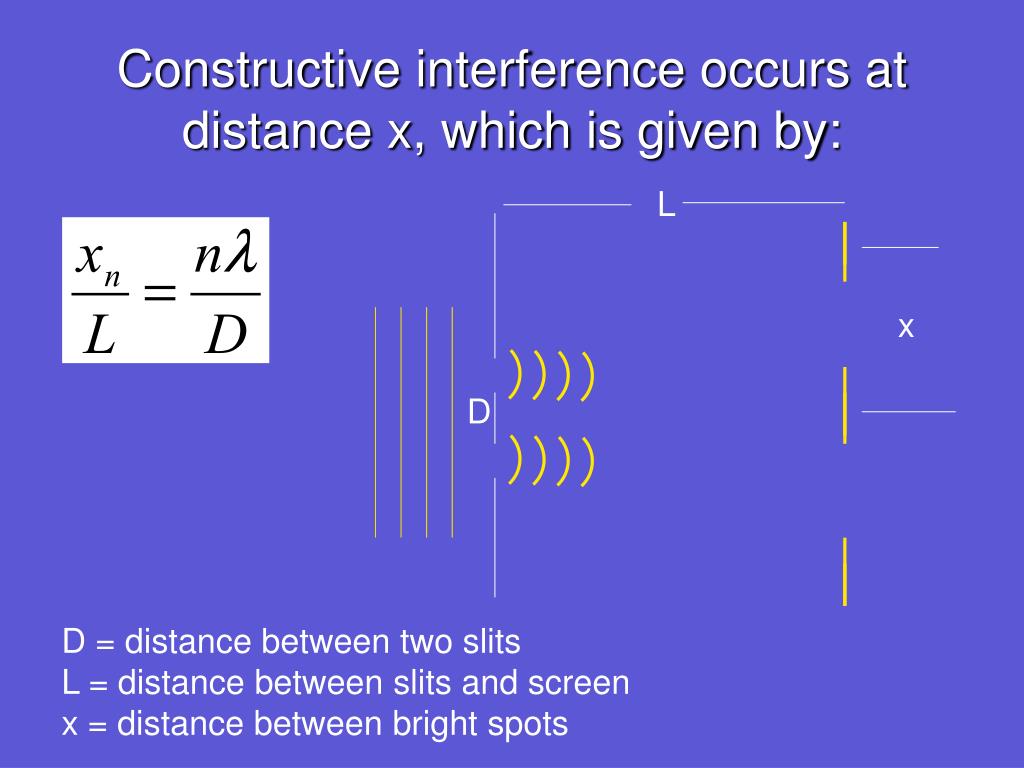 Constructive interference occurs at distance x, which is given by:

$\frac{x_n}{L} = \frac{n\lambda}{D}$

L

x

D

D = distance between two slits
L = distance between slits and screen
x = distance between bright spots